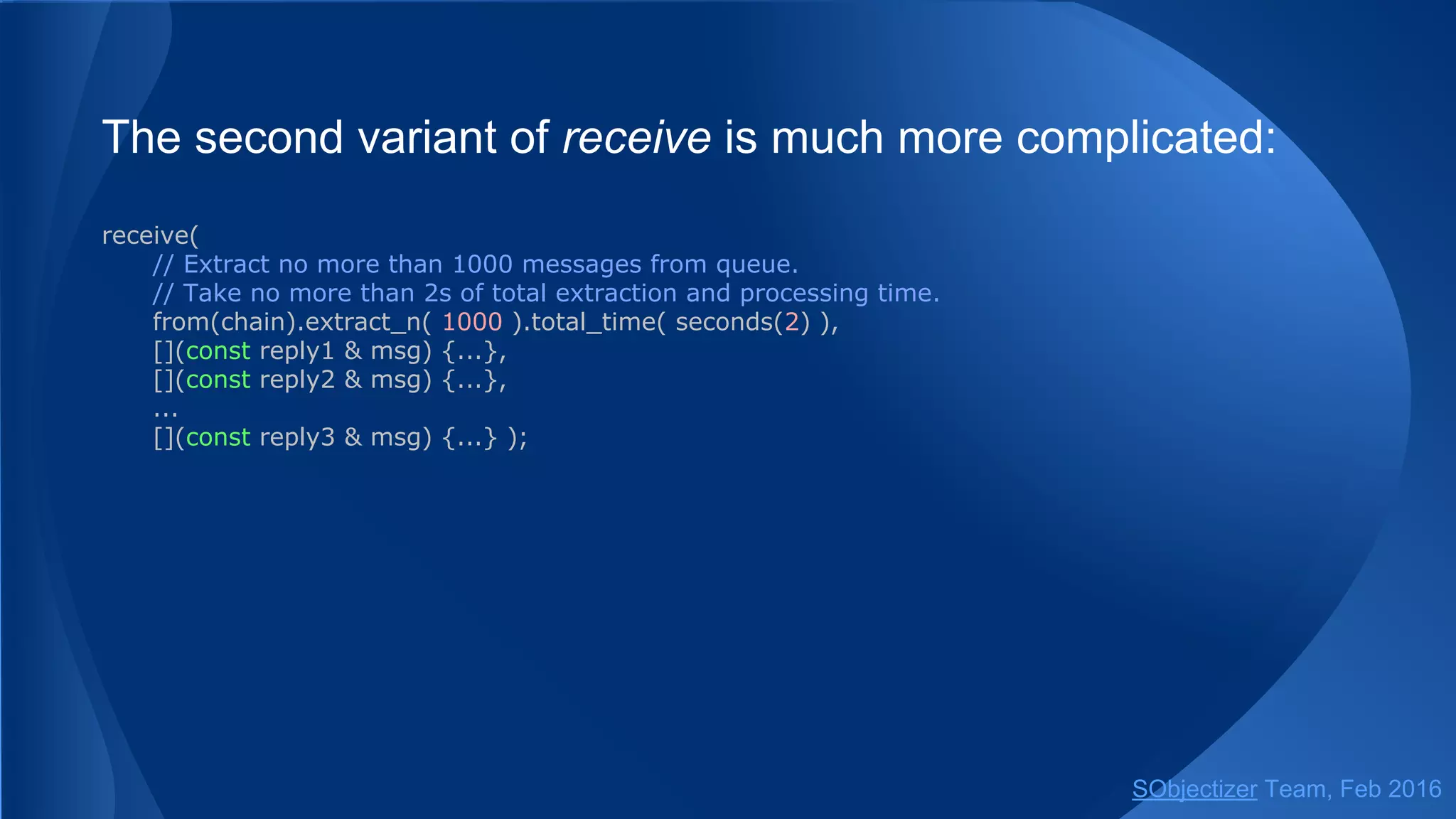 The second variant of receive is much more complicated:

receive(
    // Extract no more than 1000 messages from queue.
    // Take no more than 2s of total extraction and processing time.
    from(chain).extract_n( 1000 ).total_time( seconds(2) ),
    [](const reply1 & msg) {...},
    [](const reply2 & msg) {...},
    ...
    [](const reply3 & msg) {...} );

SObjectizer Team, Feb 2016